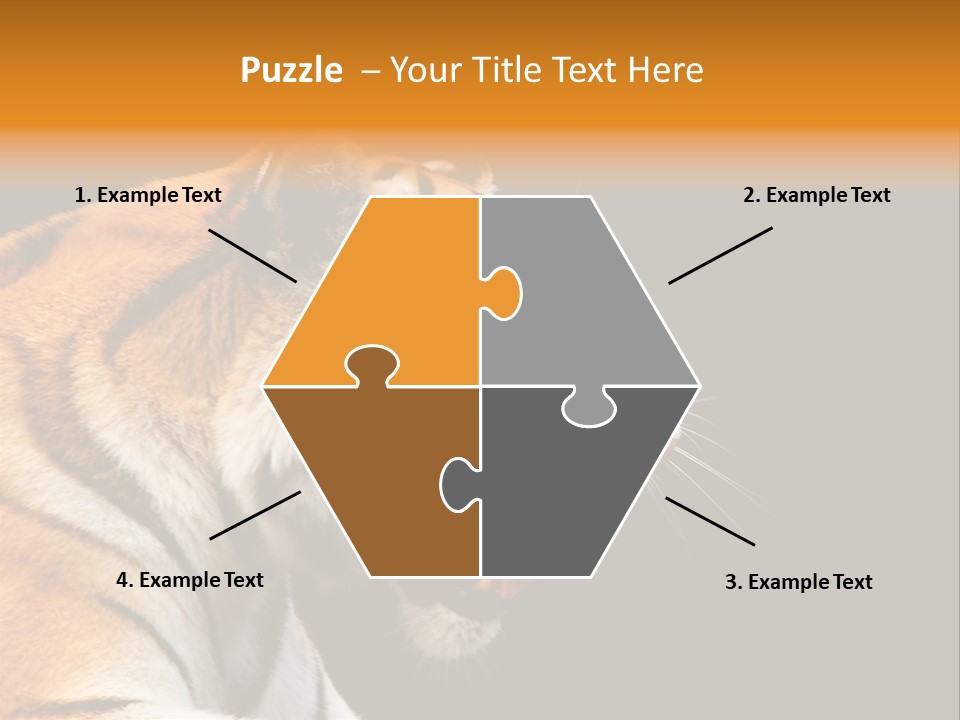 Puzzle – Your Title Text Here

1. Example Text

2. Example Text

4. Example Text

3. Example Text